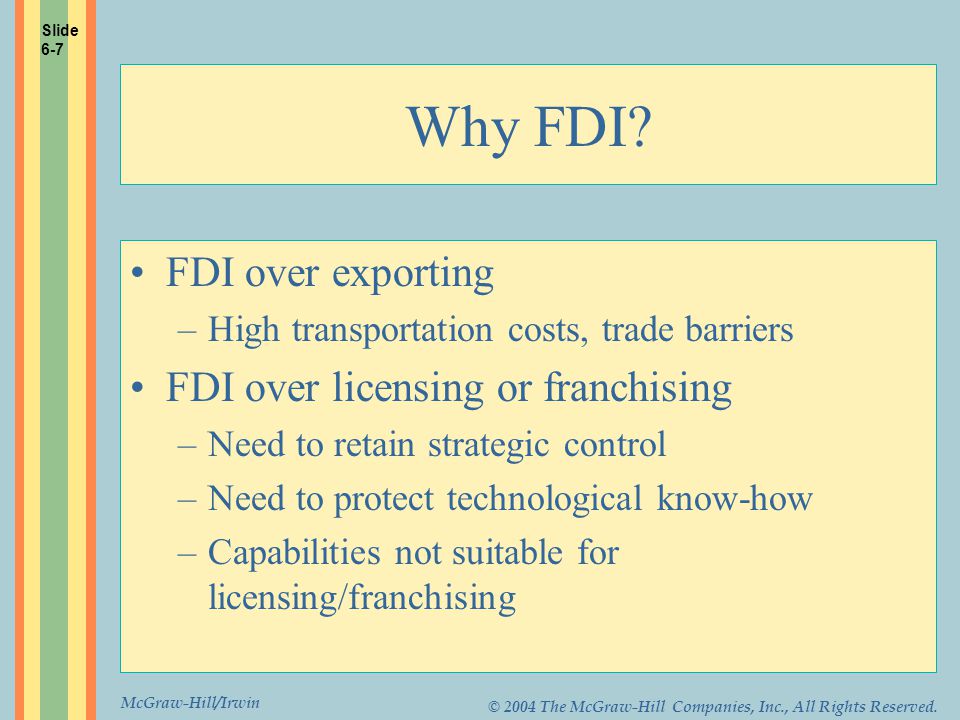 Slide 6-7

Why FDI?

• FDI over exporting
– High transportation costs, trade barriers
• FDI over licensing or franchising
– Need to retain strategic control
– Need to protect technological know-how
– Capabilities not suitable for licensing/franchising

McGraw-Hill/Irwin

© 2004 The McGraw-Hill Companies, Inc., All Rights Reserved.